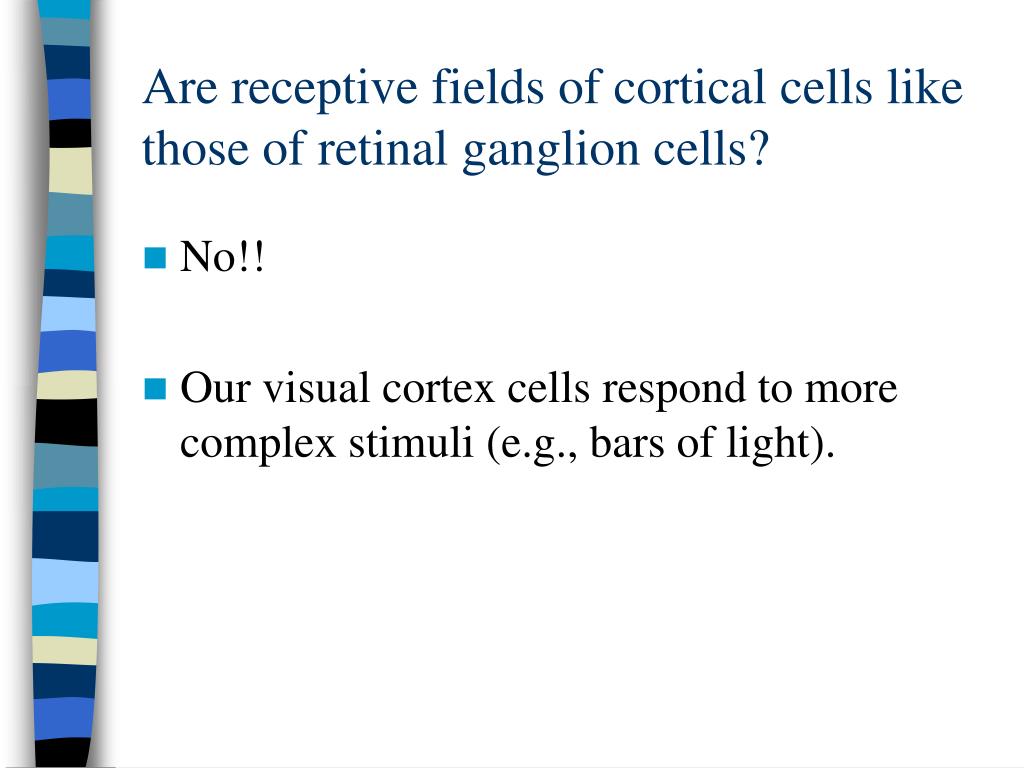 Are receptive fields of cortical cells like those of retinal ganglion cells?

No!!

Our visual cortex cells respond to more complex stimuli (e.g., bars of light).